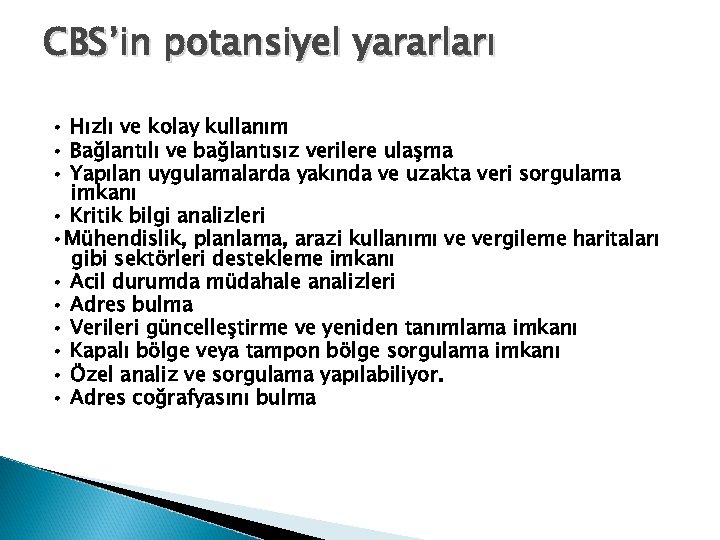 CBS'in potansiyel yararları

• Hızlı ve kolay kullanım
• Bağlantılı ve bağlantısız verilere ulaşma
• Yapılan uygulamalarda yakında ve uzakta veri sorgulama imkanı
• Kritik bilgi analizleri
•Mühendislik, planlama, arazi kullanımı ve vergileme haritaları gibi sektörleri destekleme imkanı
• Acil durumda müdahale analizleri
• Adres bulma
• Verileri güncelleştirme ve yeniden tanımlama imkanı
• Kapalı bölge veya tampon bölge sorgulama imkanı
• Özel analiz ve sorgulama yapılabiliyor.
• Adres coğrafyasını bulma